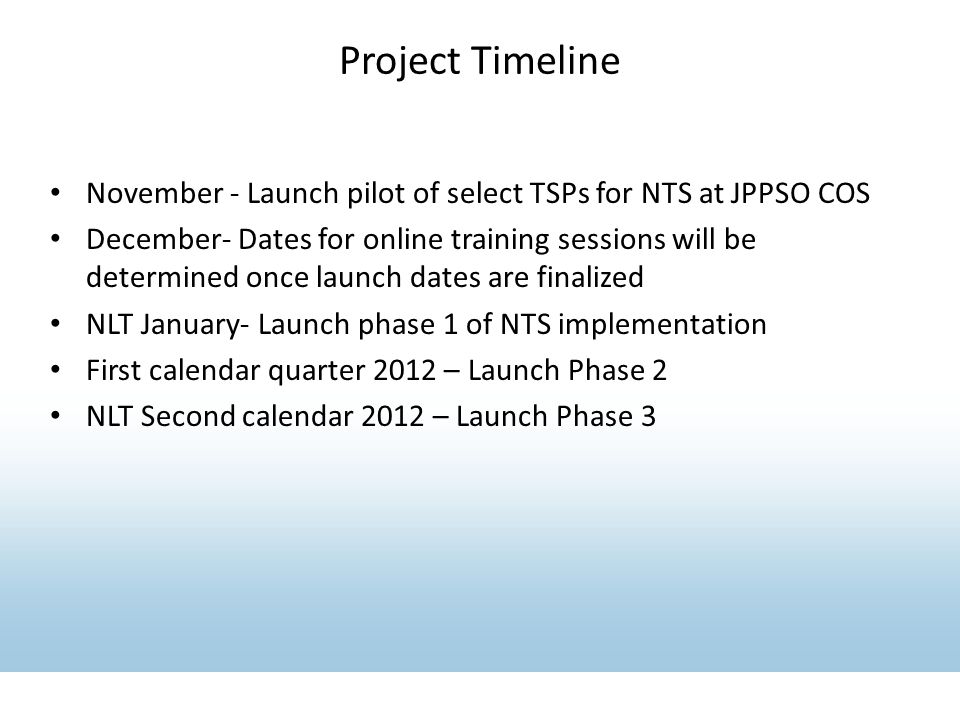 Project Timeline

• November - Launch pilot of select TSPs for NTS at JPPSO COS
• December- Dates for online training sessions will be determined once launch dates are finalized
• NLT January- Launch phase 1 of NTS implementation
• First calendar quarter 2012 – Launch Phase 2
• NLT Second calendar 2012 – Launch Phase 3